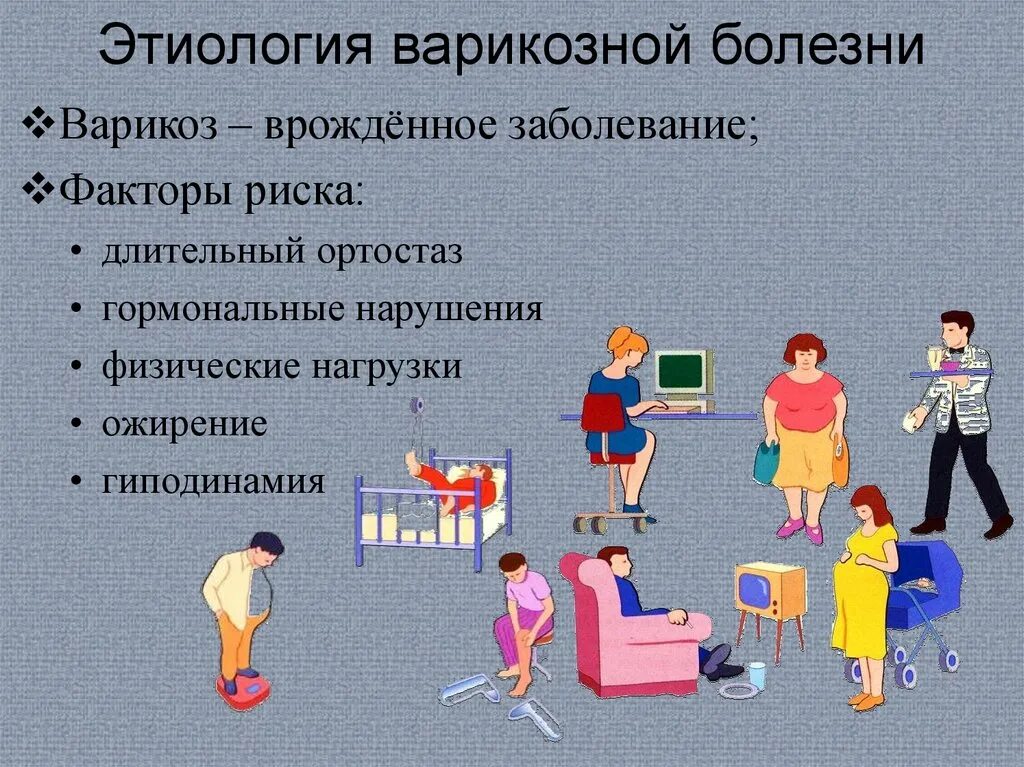 Этиология варикозной болезни

❖Варикоз – врождённое заболевание;

❖Факторы риска:

• длительный ортостаз
• гормональные нарушения
• физические нагрузки
• ожирение
• гиподинамия